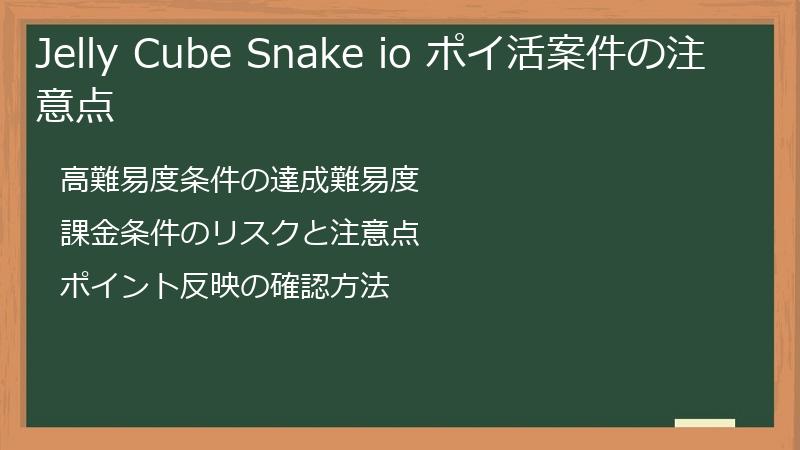 Jelly Cube Snake io ポイ活案件の注意点

高難易度条件の達成難易度

課金条件のリスクと注意点

ポイント反映の確認方法